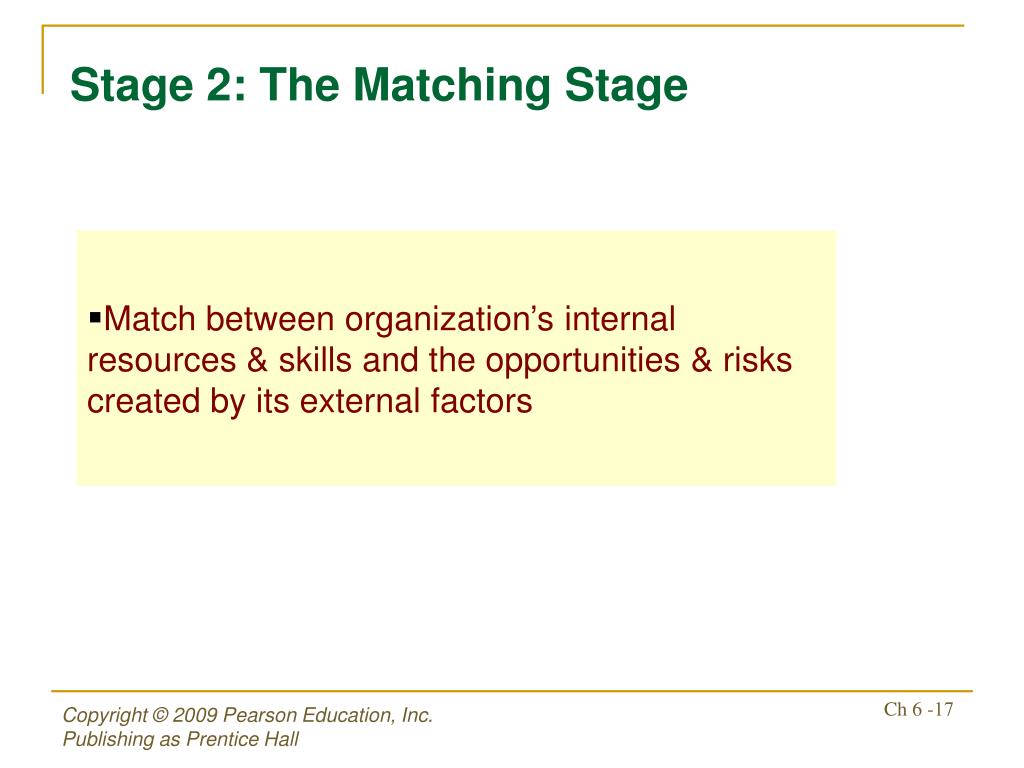 Stage 2: The Matching Stage

▪Match between organization’s internal resources & skills and the opportunities & risks created by its external factors

Copyright © 2009 Pearson Education, Inc.
Publishing as Prentice Hall

Ch 6 -17